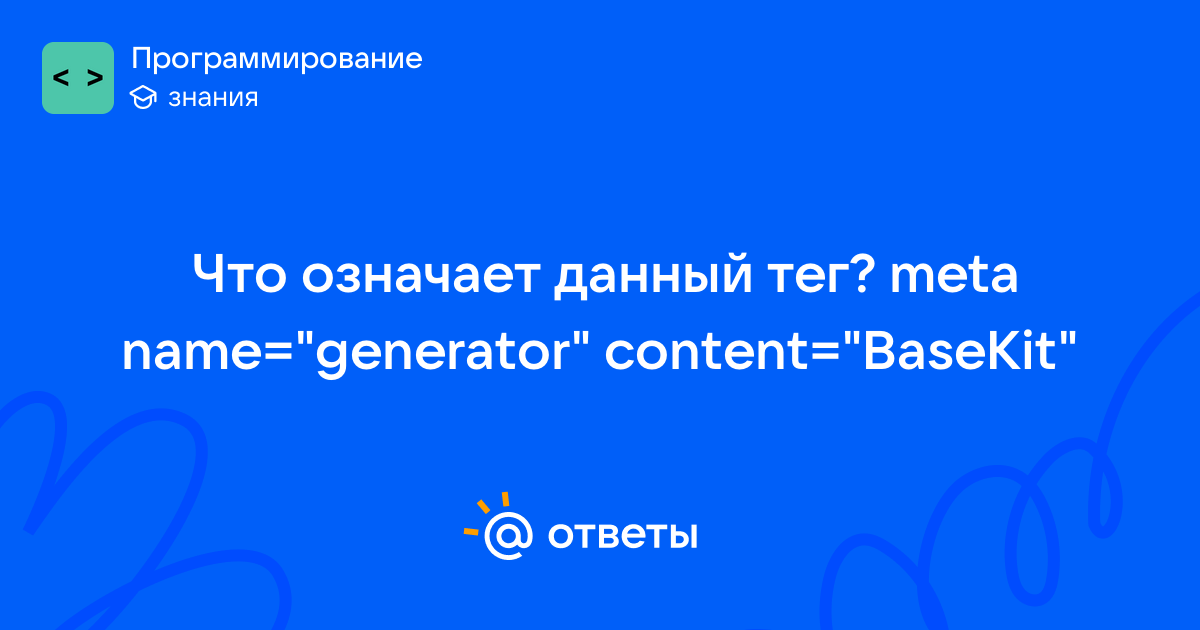 < >
Программирование
знания

Что означает данный тег? meta name="generator" content="BaseKit"

@ ответы